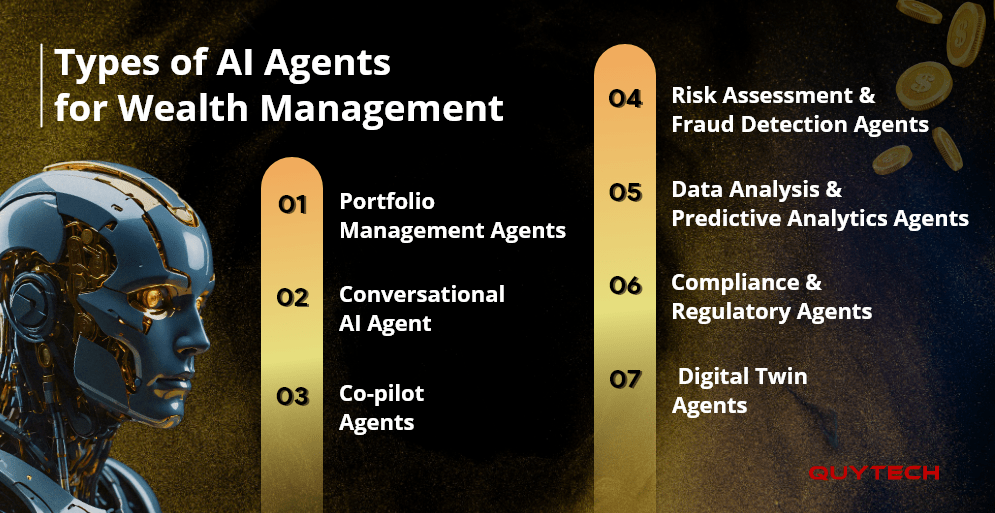 Types of AI Agents for Wealth Management

01 Portfolio Management Agents

02 Conversational AI Agent

03 Co-pilot Agents

04 Risk Assessment & Fraud Detection Agents

05 Data Analysis & Predictive Analytics Agents

06 Compliance & Regulatory Agents

07 Digital Twin Agents

QUYTECH